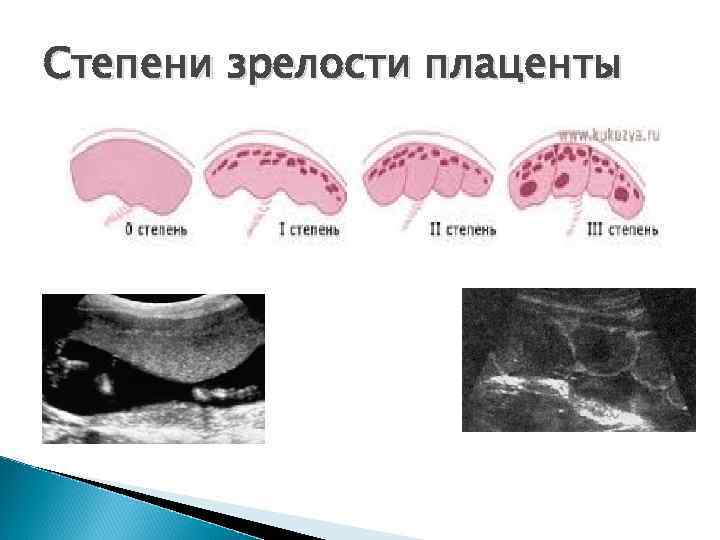 Степени зрелости плаценты

www.kukuzya.ru

0 степень

I степень

II степень

III степень